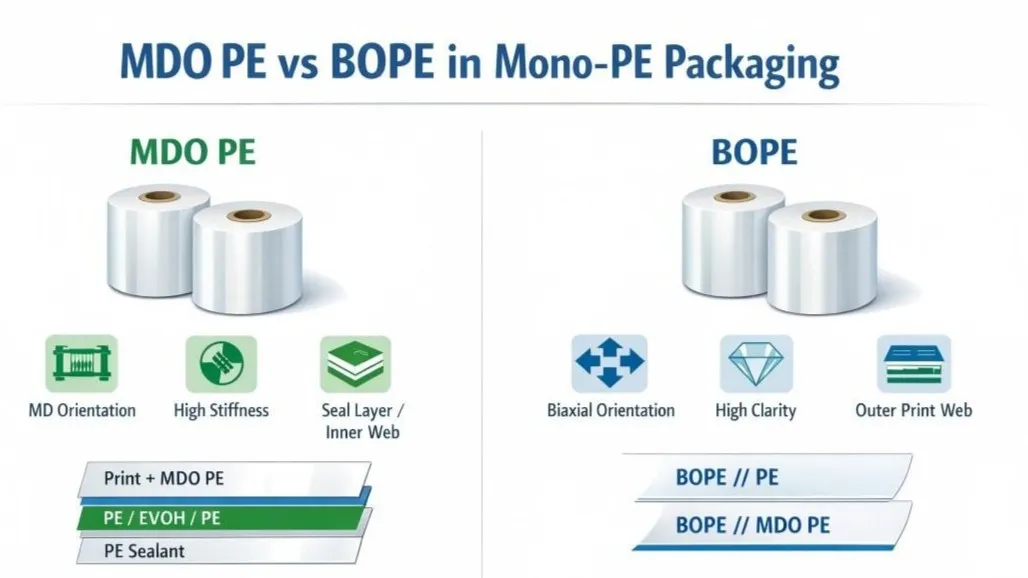 MDO PE vs BOPE in Mono-PE Packaging

MDO PE

MD Orientation

High Stiffness

Seal Layer / Inner Web

Print + MDO PE

PE / EVOH / PE

PE Sealant

BOPE

Biaxial Orientation

High Clarity

Outer Print Web

BOPE // PE

BOPE // MDO PE